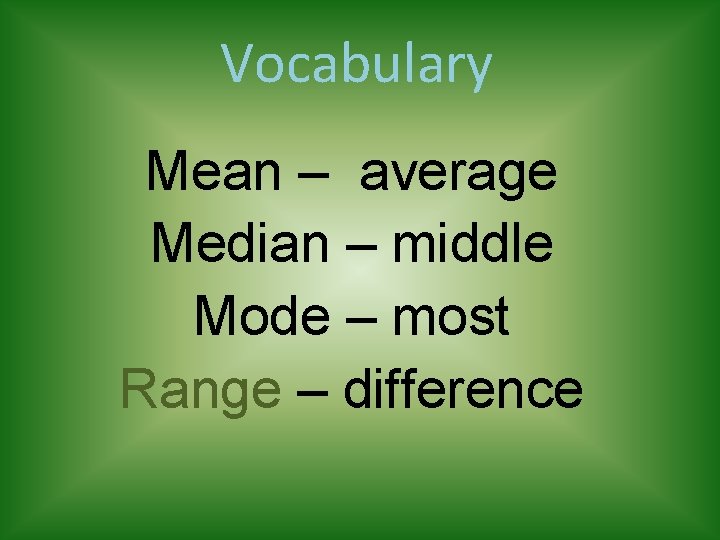 Vocabulary

Mean – average
Median – middle
Mode – most
Range – difference